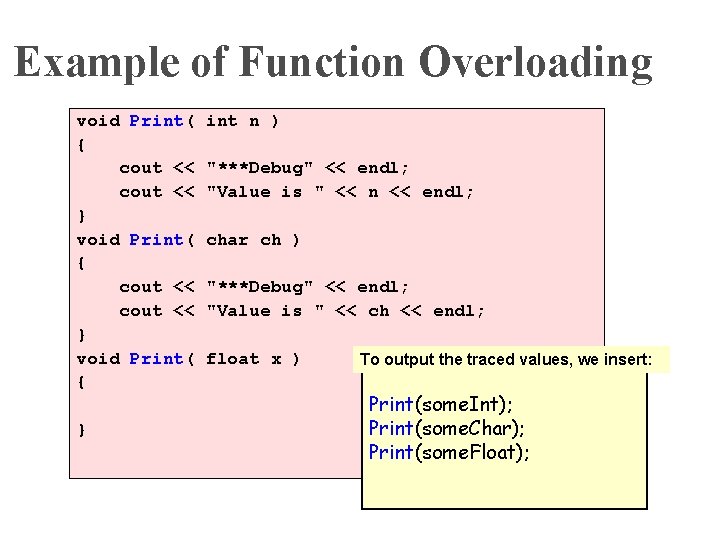 Example of Function Overloading

void Print( int n )
{
    cout << "***Debug" << endl;
    cout << "Value is " << n << endl;
}
void Print( char ch )
{
    cout << "***Debug" << endl;
    cout << "Value is " << ch << endl;
}
void Print( float x )
{

}

To output the traced values, we insert:

Print(someInt);
Print(someChar);
Print(someFloat);